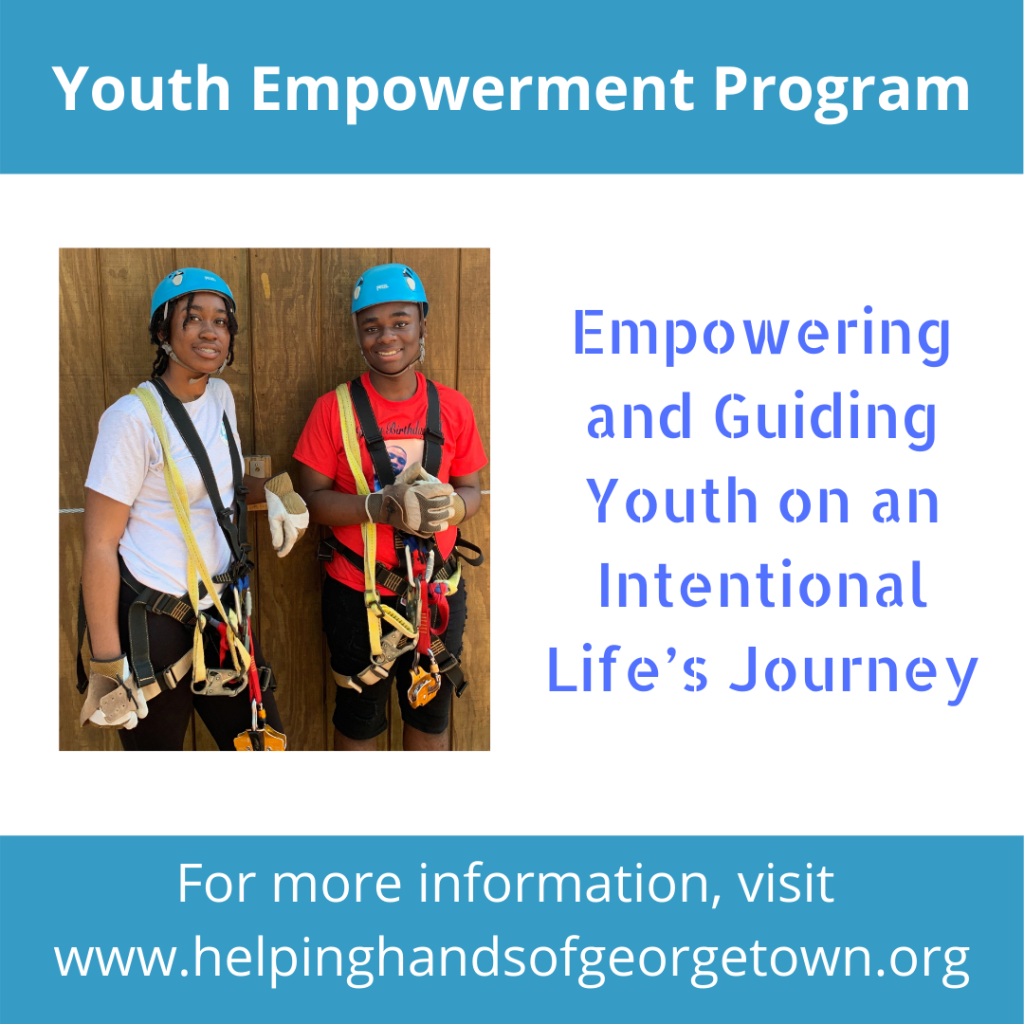 Youth Empowerment Program

Empowering and Guiding Youth on an Intentional Life's Journey

For more information, visit www.helpinghandsofgeorgetown.org